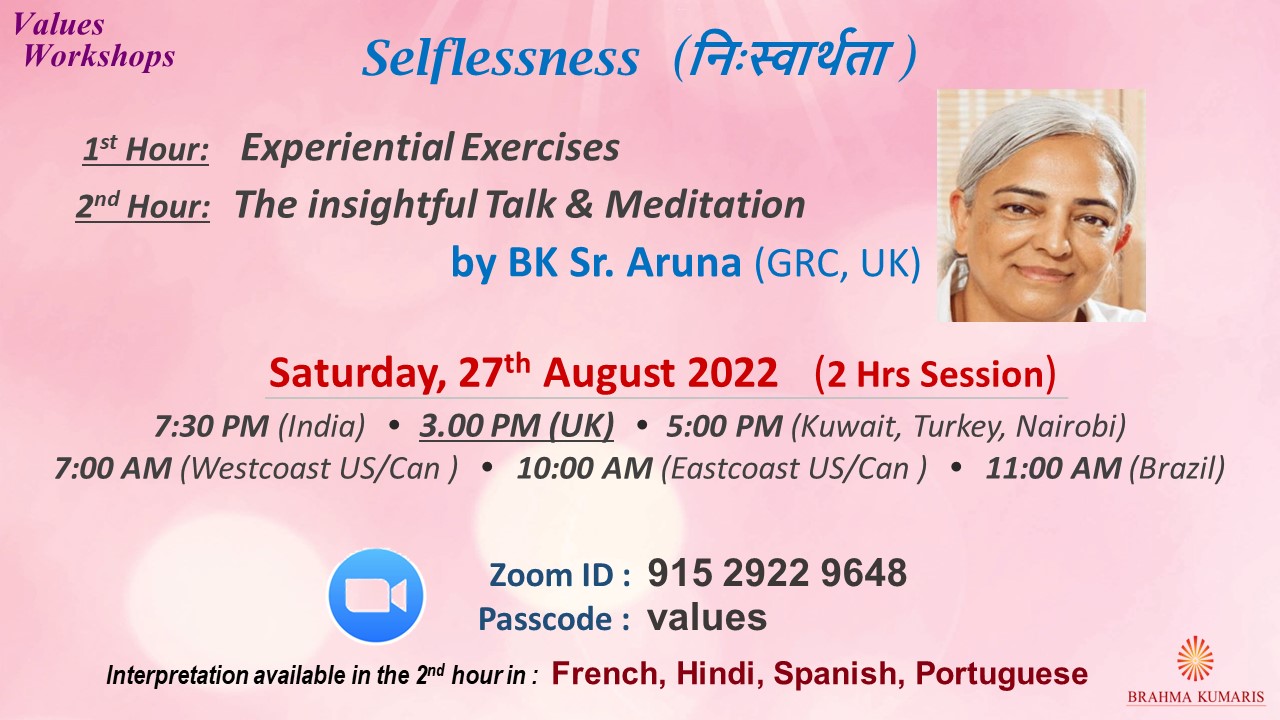 Values Workshops

Selflessness (निःस्वार्थता )

1st Hour: Experiential Exercises
2nd Hour: The insightful Talk & Meditation
by BK Sr. Aruna (GRC, UK)

Saturday, 27th August 2022 (2 Hrs Session)
7:30 PM (India) • 3.00 PM (UK) • 5:00 PM (Kuwait, Turkey, Nairobi)
7:00 AM (Westcoast US/Can ) • 10:00 AM (Eastcoast US/Can ) • 11:00 AM (Brazil)

Zoom ID : 915 2922 9648
Passcode : values

Interpretation available in the 2nd hour in : French, Hindi, Spanish, Portuguese

BRAHMA KUMARIS